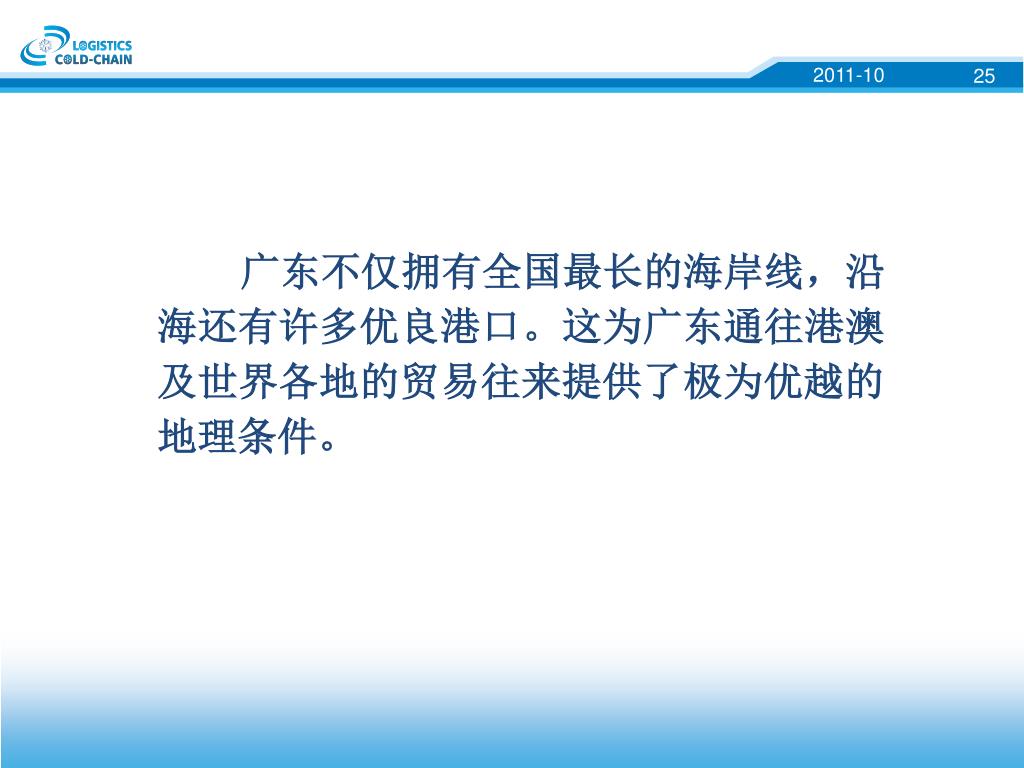 LOGISTICS
COLD-CHAIN

2011-10

25

广东不仅拥有全国最长的海岸线，沿海还有许多优良港口。这为广东通往港澳及世界各地的贸易往来提供了极为优越的地理条件。